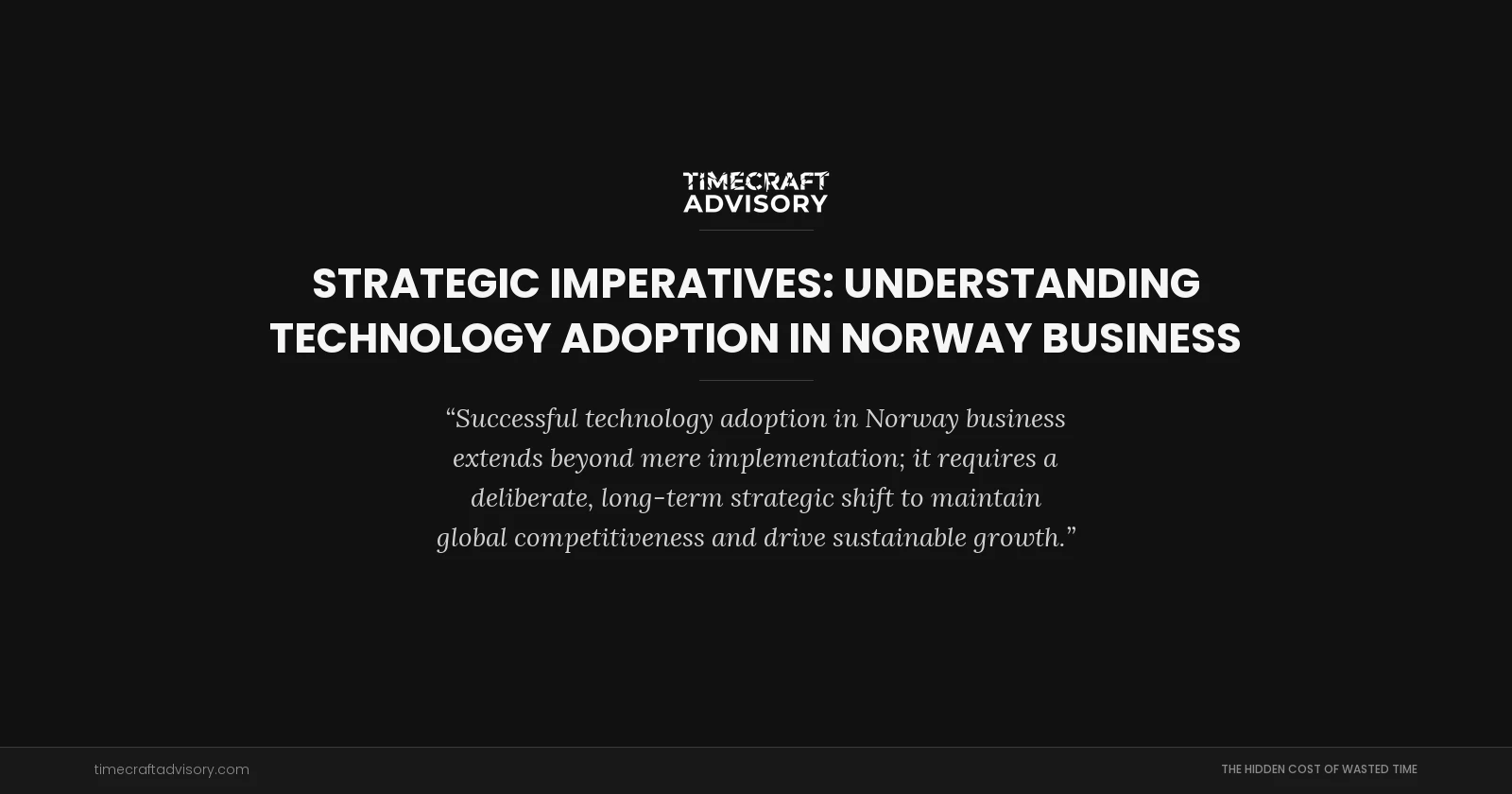 TIMECRAFT
ADVISORY

STRATEGIC IMPERATIVES: UNDERSTANDING TECHNOLOGY ADOPTION IN NORWAY BUSINESS

“Successful technology adoption in Norway business extends beyond mere implementation; it requires a deliberate, long-term strategic shift to maintain global competitiveness and drive sustainable growth.”

timecraftadvisory.com

THE HIDDEN COST OF WASTED TIME